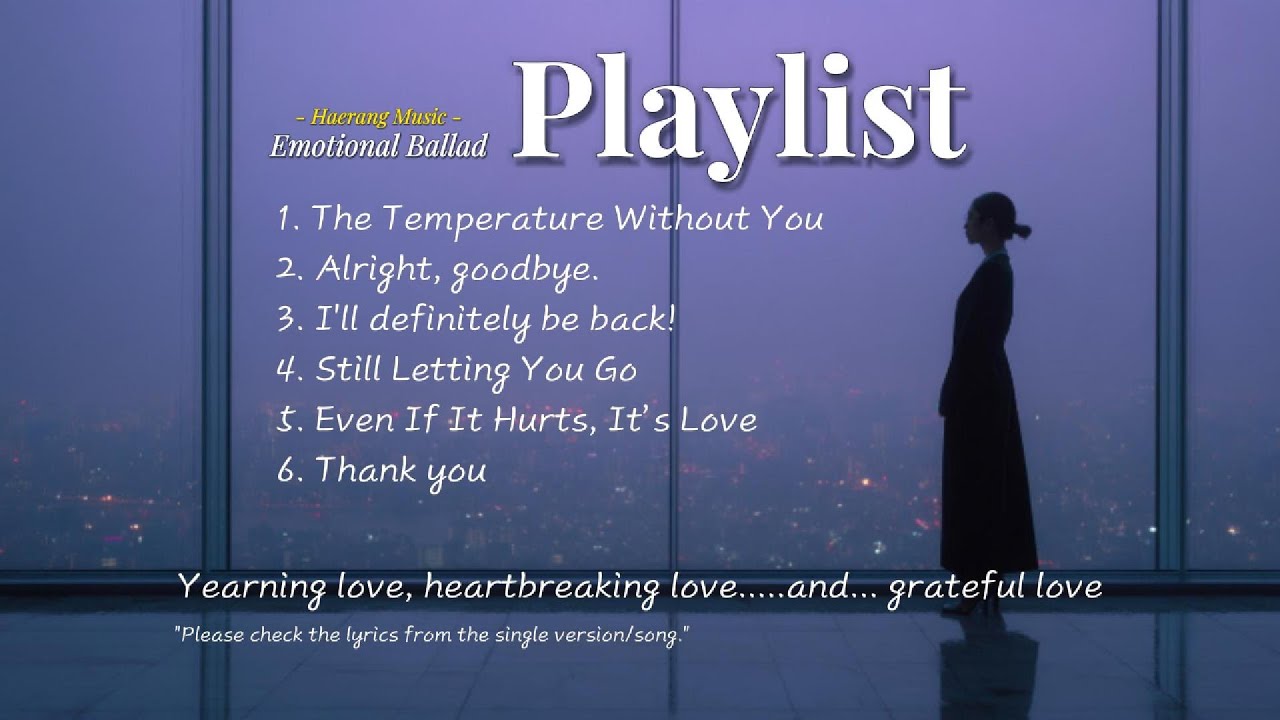 - Haerang Music -
Emotional Ballad
Playlist

1. The Temperature Without You
2. Alright, goodbye.
3. I'll definitely be back!
4. Still Letting You Go
5. Even If It Hurts, It's Love
6. Thank you

Yearning love, heartbreaking love.....and... grateful love

"Please check the lyrics from the single version/song."